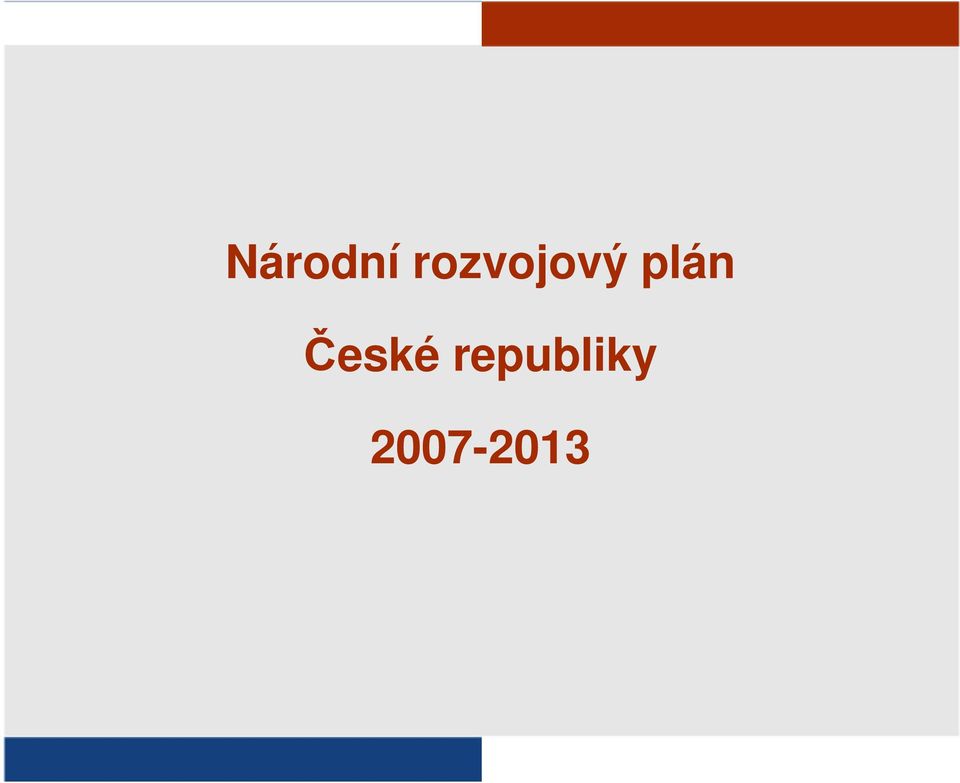 Národní rozvojový plán

České republiky

2007-2013